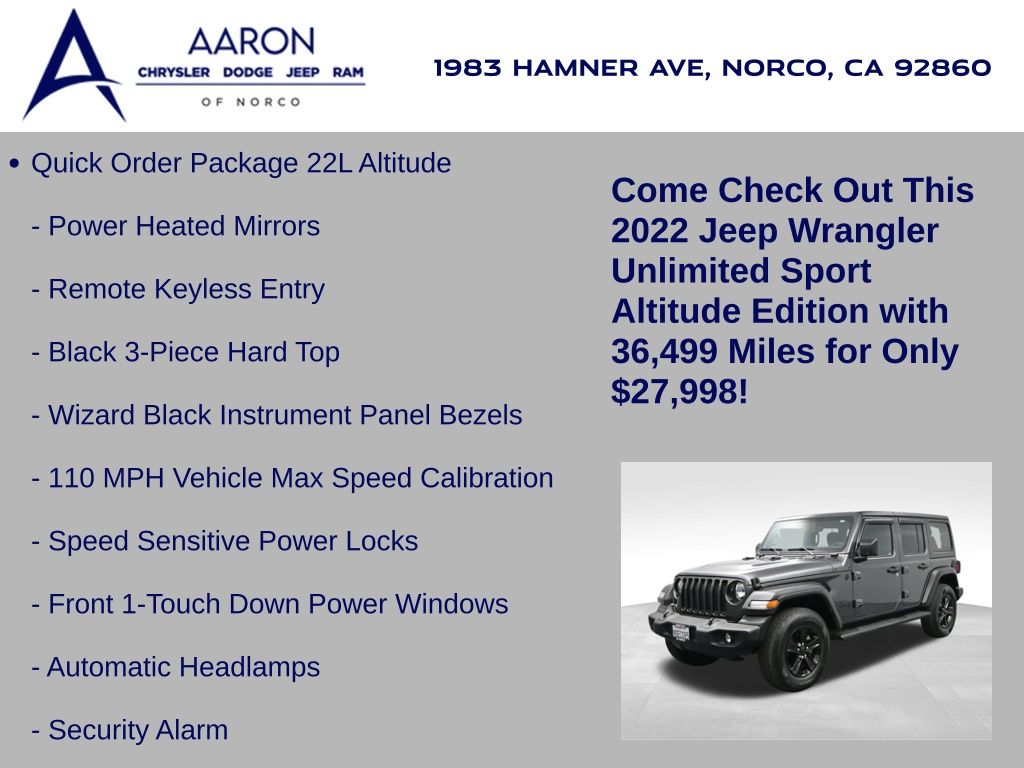 AARON
CHRYSLER DODGE JEEP RAM
OF NORCO

1983 HAMNER AVE, NORCO, CA 92860

• Quick Order Package 22L Altitude

- Power Heated Mirrors

- Remote Keyless Entry

- Black 3-Piece Hard Top

- Wizard Black Instrument Panel Bezels

- 110 MPH Vehicle Max Speed Calibration

- Speed Sensitive Power Locks

- Front 1-Touch Down Power Windows

- Automatic Headlamps

- Security Alarm

Come Check Out This 2022 Jeep Wrangler Unlimited Sport Altitude Edition with 36,499 Miles for Only $27,998!